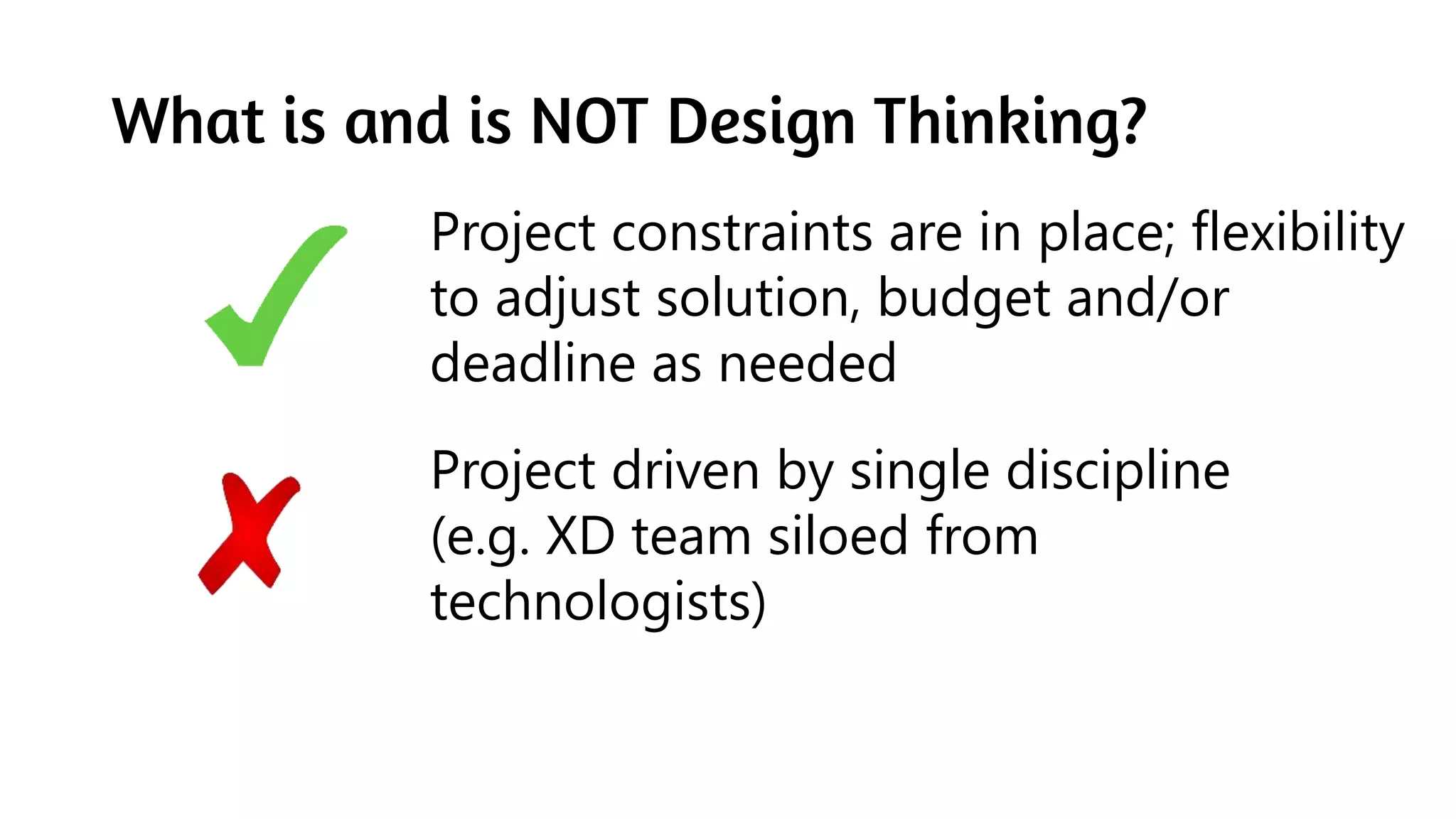 What is and is NOT Design Thinking?

Project constraints are in place; flexibility to adjust solution, budget and/or deadline as needed

Project driven by single discipline (e.g. XD team siloed from technologists)